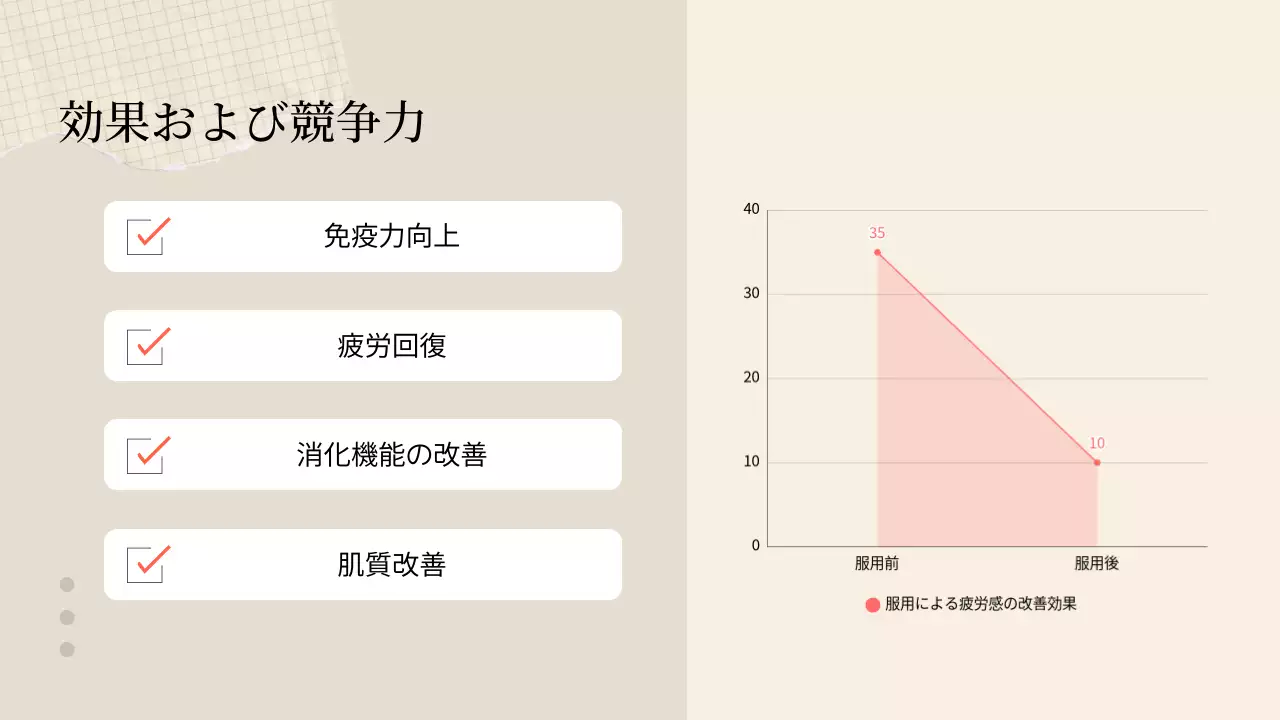 効果および競争力

免疫力向上

疲労回復

消化機能の改善

肌質改善

40
30
20
10
0
35
10
服用前
服用後
服用による疲労感の改善効果